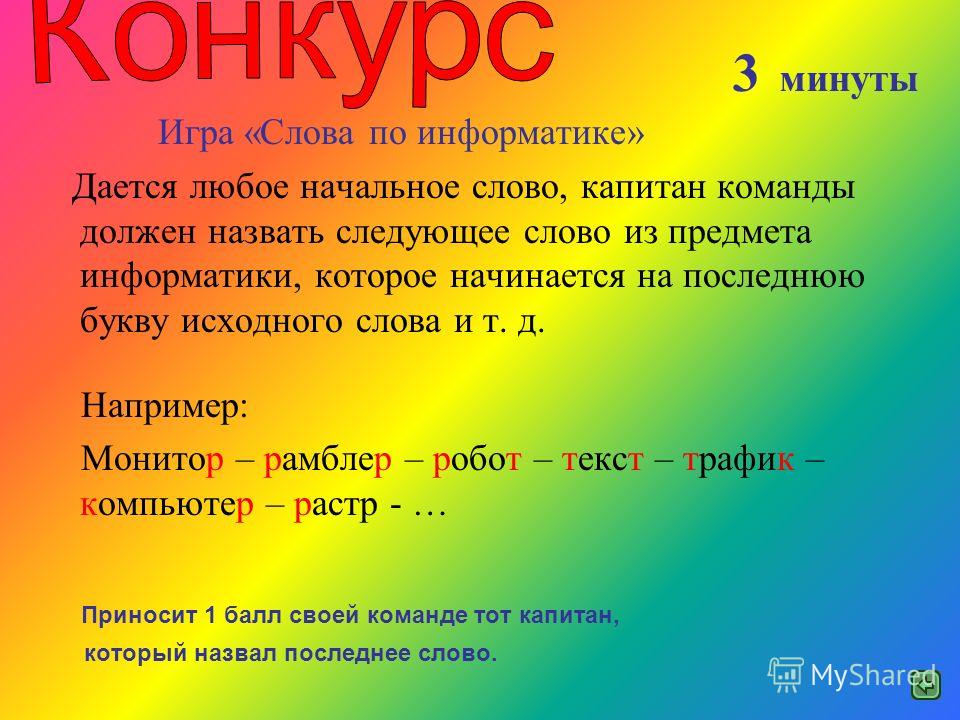 Конкурс

3 минуты

Игра «Слова по информатике»

Дается любое начальное слово, капитан команды должен назвать следующее слово из предмета информатики, которое начинается на последнюю букву исходного слова и т. д.

Например:

Монитор – рамблер – робот – текст – трафик – компьютер – растр - …

Приносит 1 балл своей команде тот капитан, который назвал последнее слово.

MyShared